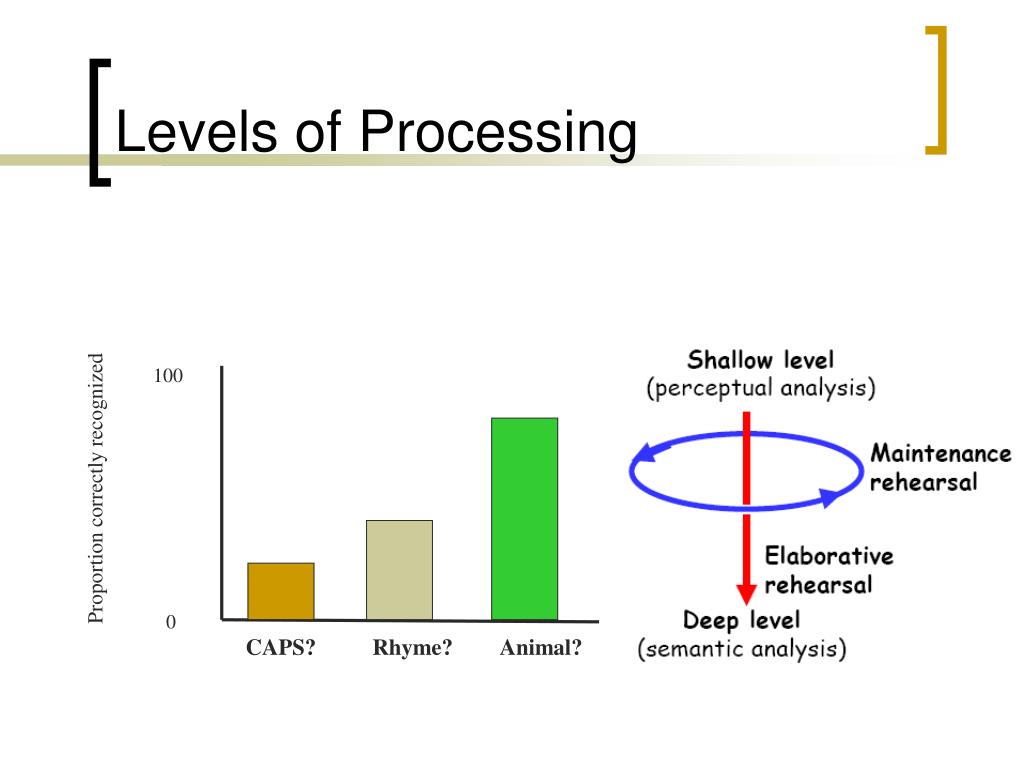 Levels of Processing

Proportion correctly recognized

100

0

CAPS?

Rhyme?

Animal?

Shallow level
(perceptual analysis)

Maintenance rehearsal

Elaborative rehearsal

Deep level
(semantic analysis)